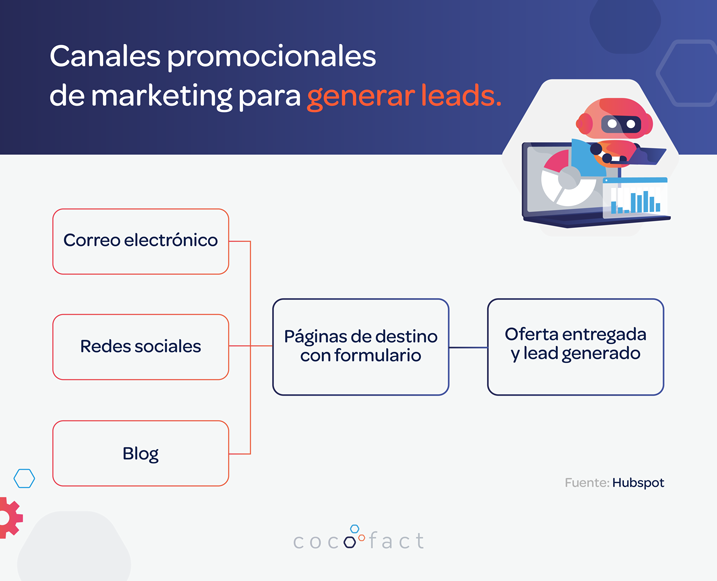 Canales promocionales de marketing para generar leads.

Correo electrónico

Redes sociales

Blog

Páginas de destino con formulario

Oferta entregada y lead generado

Fuente: Hubspot

cocofact